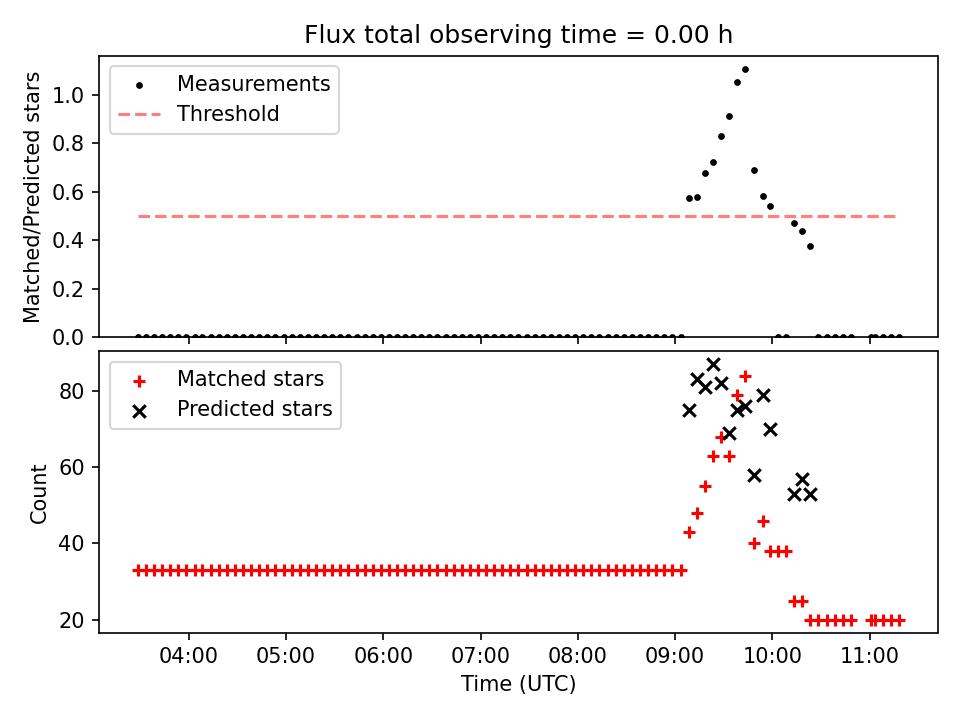 Flux total observing time = 0.00 h

Measurements
Threshold

Matched/Predicted stars

1.0
0.8
0.6
0.4
0.2
0.0

Matched stars
Predicted stars

Count

80
60
40
20

04:00
05:00
06:00
07:00
08:00
09:00
10:00
11:00

Time (UTC)